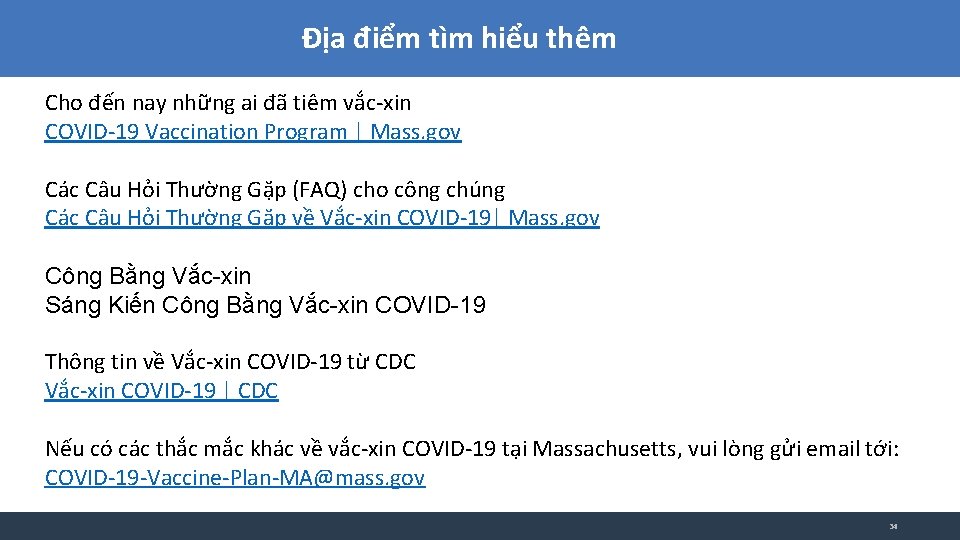 Địa điểm tìm hiểu thêm

Cho đến nay những ai đã tiêm vắc-xin
COVID-19 Vaccination Program | Mass.gov

Các Câu Hỏi Thường Gặp (FAQ) cho công chúng
Các Câu Hỏi Thường Gặp về Vắc-xin COVID-19| Mass.gov

Công Bằng Vắc-xin
Sáng Kiến Công Bằng Vắc-xin COVID-19

Thông tin về Vắc-xin COVID-19 từ CDC
Vắc-xin COVID-19 | CDC

Nếu có các thắc mắc khác về vắc-xin COVID-19 tại Massachusetts, vui lòng gửi email tới:
COVID-19-Vaccine-Plan-MA@mass.gov

34